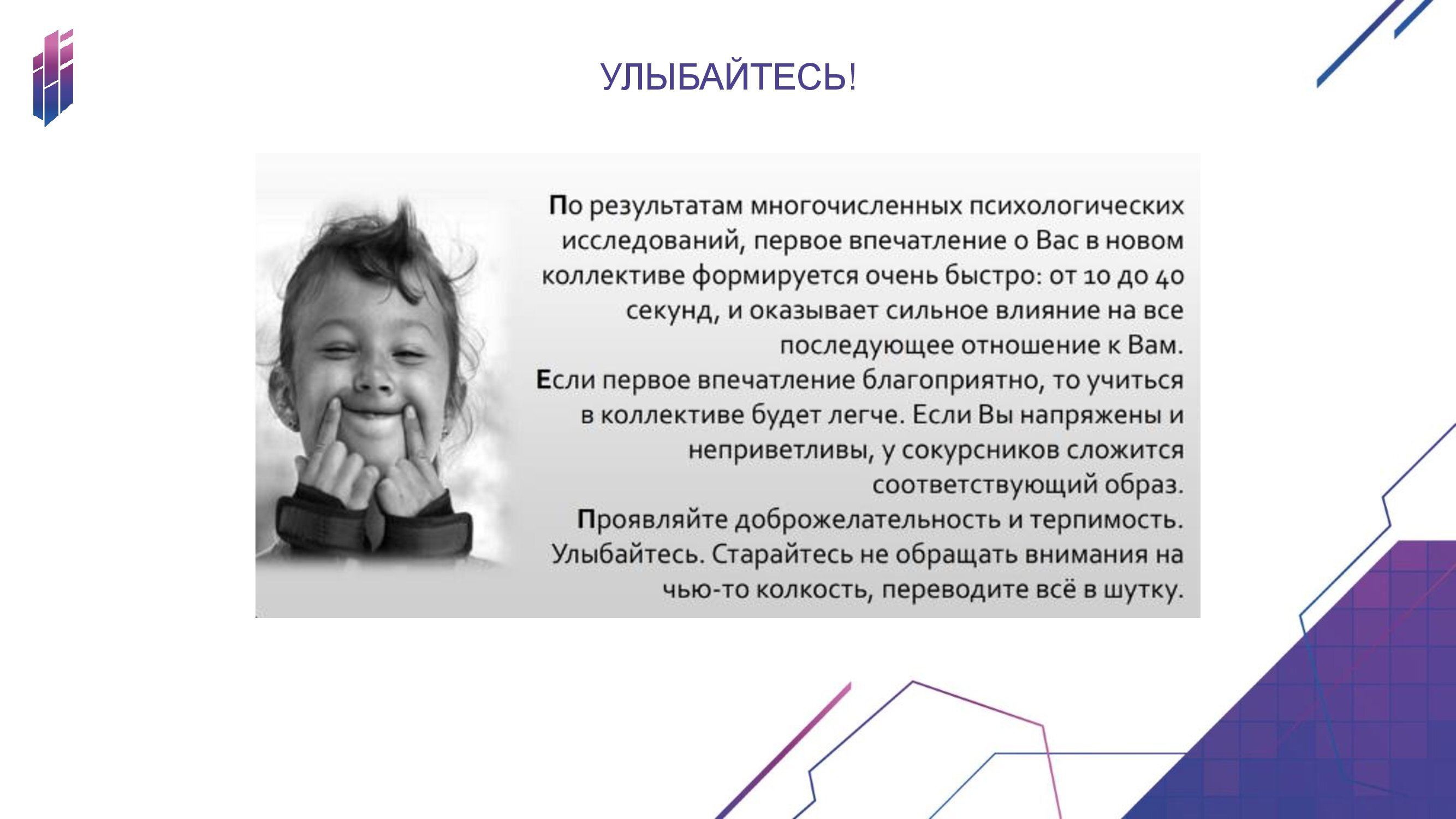 УЛЫБАЙТЕСЬ!

По результатам многочисленных психологических исследований, первое впечатление о Вас в новом коллективе формируется очень быстро: от 10 до 40 секунд, и оказывает сильное влияние на все последующее отношение к Вам.
Если первое впечатление благоприятно, то учиться в коллективе будет легче. Если Вы напряжены и неприветливы, у сокурсников сложится соответствующий образ.
Проявляйте доброжелательность и терпимость. Улыбайтесь. Старайтесь не обращать внимания на чью-то колкость, переводите всё в шутку.